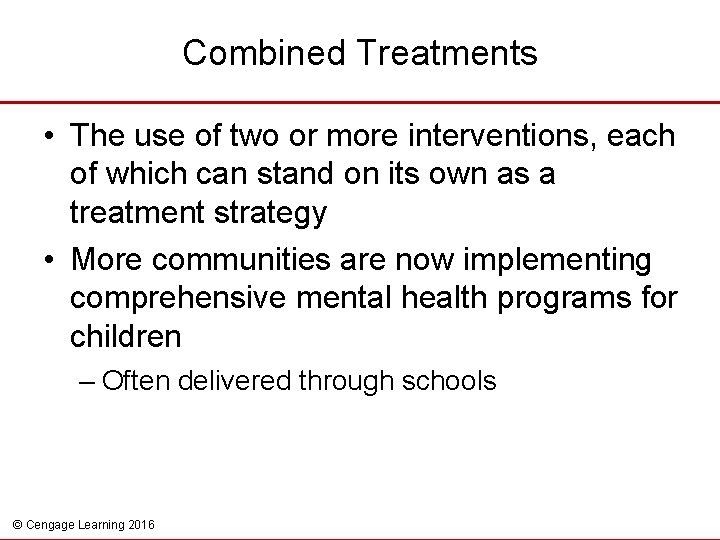 Combined Treatments

• The use of two or more interventions, each of which can stand on its own as a treatment strategy
• More communities are now implementing comprehensive mental health programs for children
– Often delivered through schools

© Cengage Learning 2016